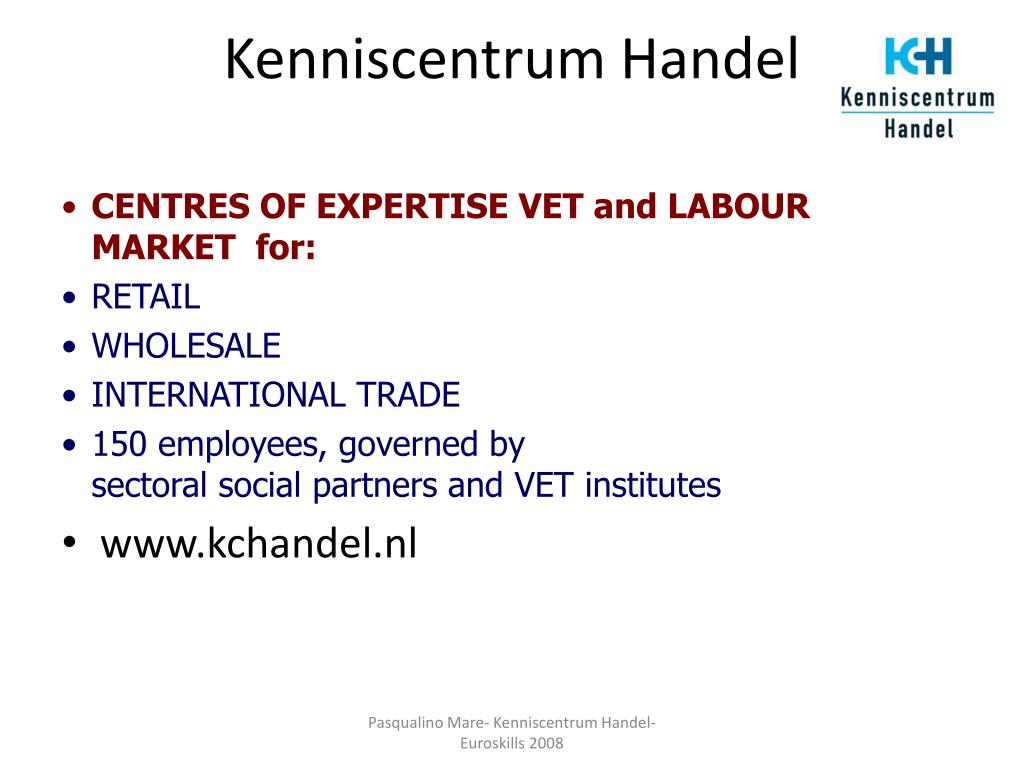 Kenniscentrum Handel

KCH
Kenniscentrum
Handel

• CENTRES OF EXPERTISE VET and LABOUR MARKET for:
• RETAIL
• WHOLESALE
• INTERNATIONAL TRADE
• 150 employees, governed by sectoral social partners and VET institutes
• www.kchandel.nl

Pasqualino Mare- Kenniscentrum Handel- Euroskills 2008